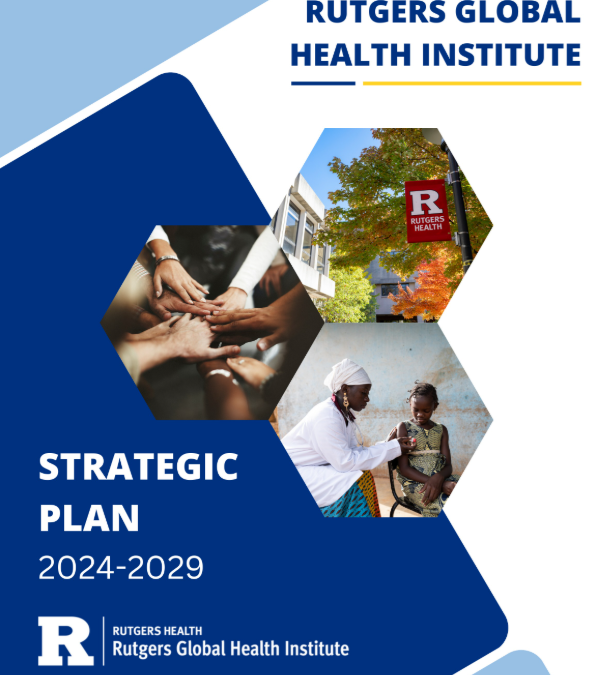 RUTGERS GLOBAL HEALTH INSTITUTE

R
RUTGERS HEALTH

STRATEGIC PLAN
2024-2029

R
RUTGERS HEALTH
Rutgers Global Health Institute